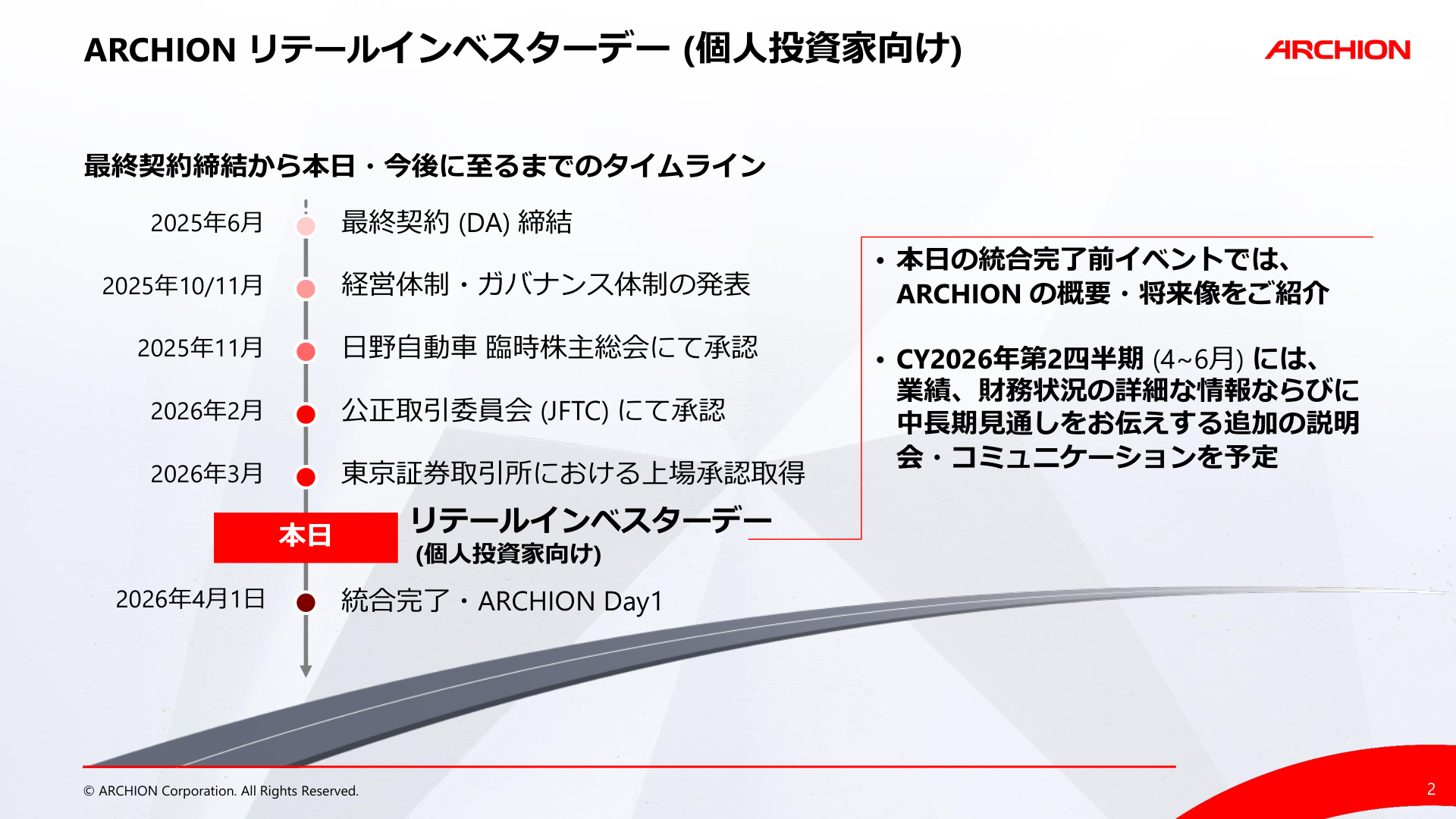 ARCHION リテールインベスターデー (個人投資家向け)

ARCHION

最終契約締結から本日・今後に至るまでのタイムライン

2025年6月 最終契約 (DA) 締結

2025年10/11月 経営体制・ガバナンス体制の発表

2025年11月 日野自動車 臨時株主総会にて承認

2026年2月 公正取引委員会 (JFTC) にて承認

2026年3月 東京証券取引所における上場承認取得

本日 リテールインベスターデー (個人投資家向け)

2026年4月1日 統合完了・ARCHION Day1

• 本日の統合完了前イベントでは、ARCHION の概要・将来像をご紹介

• CY2026年第2四半期 (4~6月) には、業績、財務状況の詳細な情報ならびに中長期見通しをお伝えする追加の説明会・コミュニケーションを予定

© ARCHION Corporation. All Rights Reserved.

2